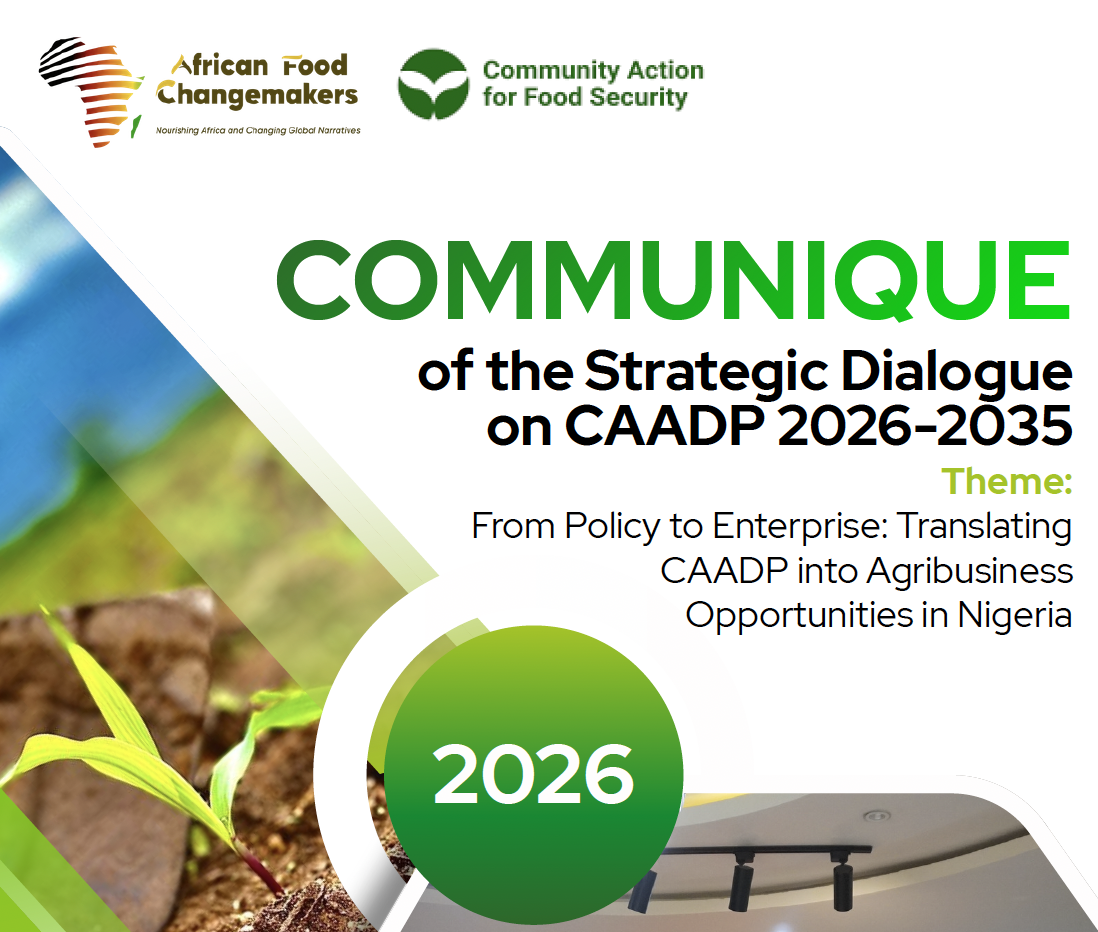 African Food Changemakers
Nourishing Africa and Changing Global Narratives

Community Action for Food Security

COMMUNIQUE

of the Strategic Dialogue on CAADP 2026-2035

Theme:
From Policy to Enterprise: Translating CAADP into Agribusiness Opportunities in Nigeria

2026